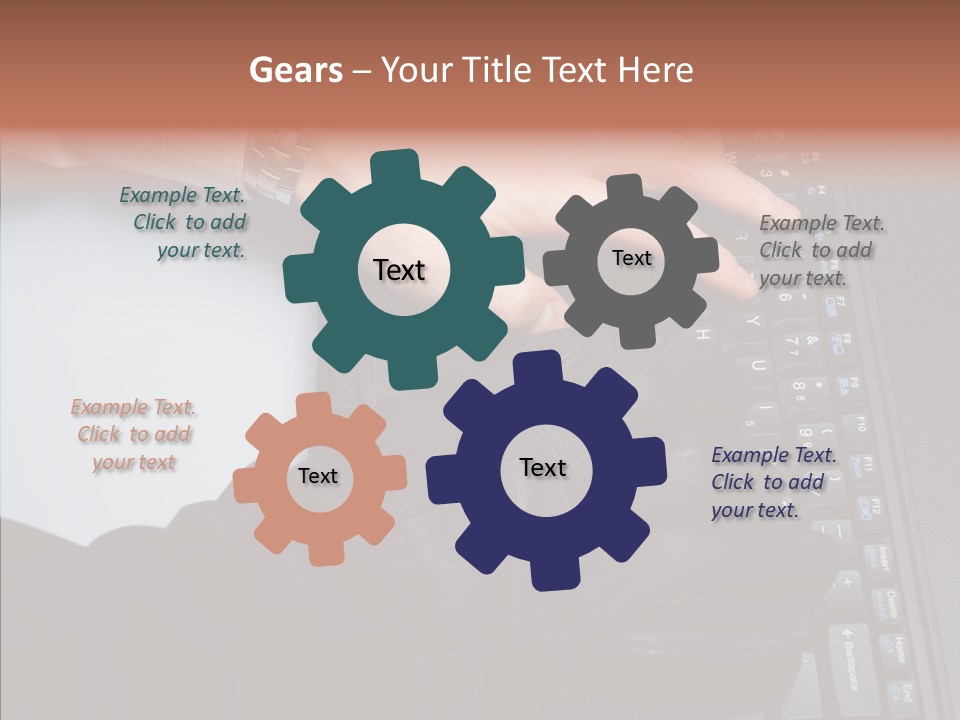 Gears – Your Title Text Here

Example Text. Click to add your text.

Text

Text

Example Text. Click to add your text.

Example Text. Click to add your text

Text

Text

Example Text. Click to add your text.